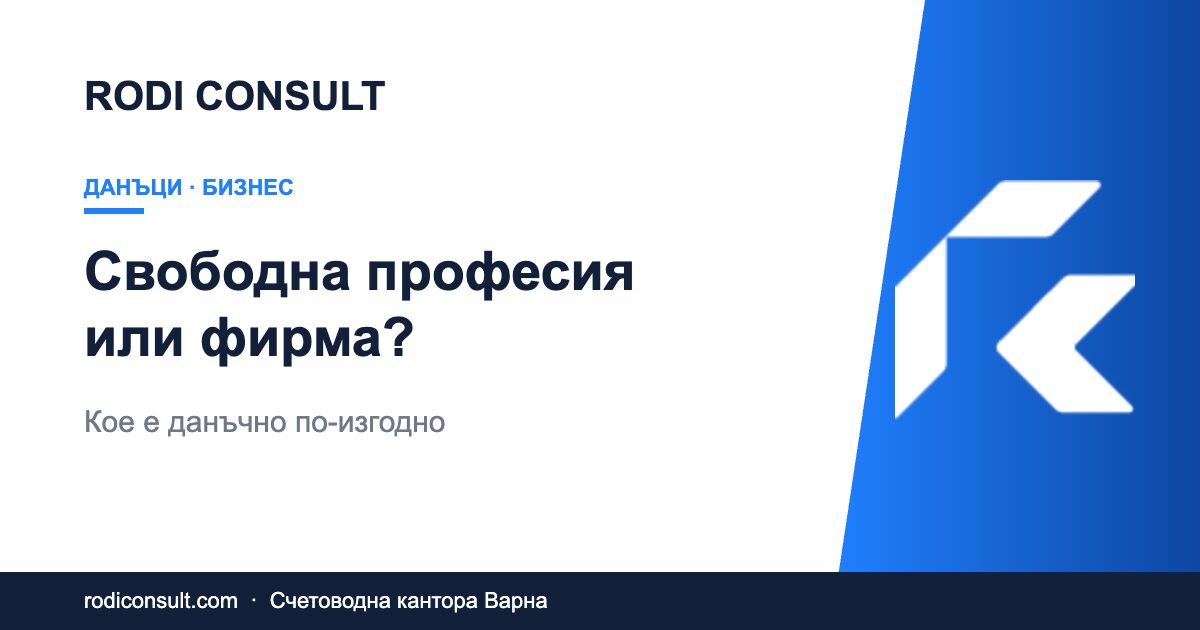 RODI CONSULT

ДАНЪЦИ · БИЗНЕС

Свободна професия или фирма?

Кое е данъчно по-изгодно

rodiconsult.com · Счетоводна кантора Варна